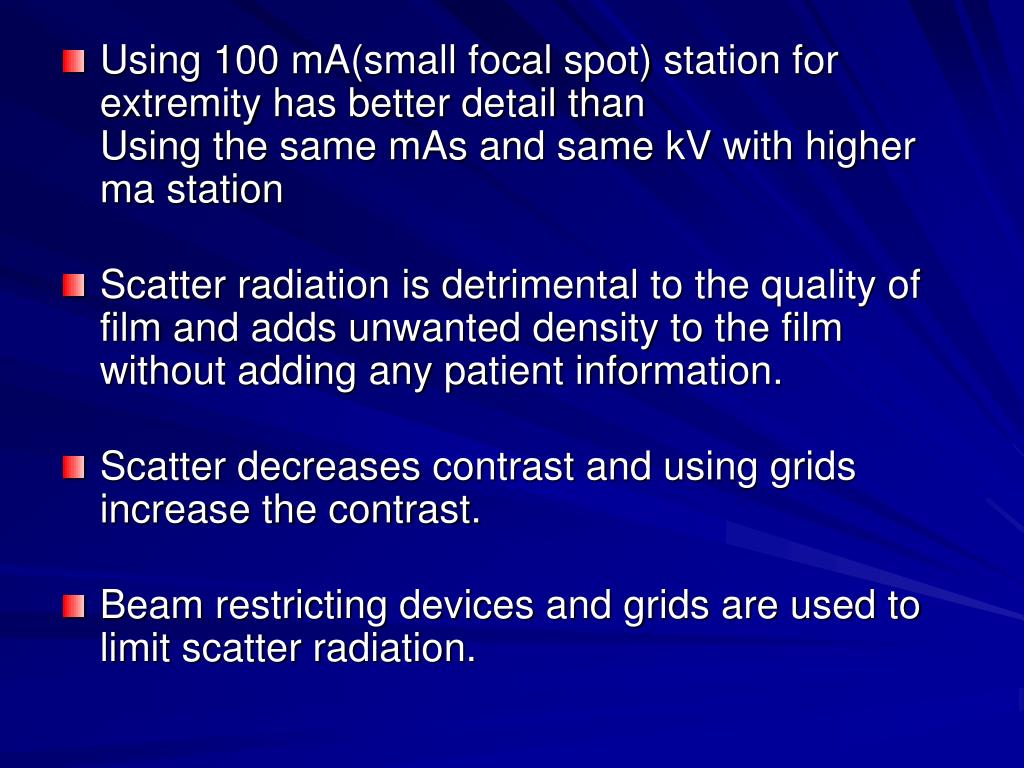 Using 100 mA(small focal spot) station for extremity has better detail than
Using the same mAs and same kV with higher ma station

Scatter radiation is detrimental to the quality of film and adds unwanted density to the film without adding any patient information.

Scatter decreases contrast and using grids increase the contrast.

Beam restricting devices and grids are used to limit scatter radiation.